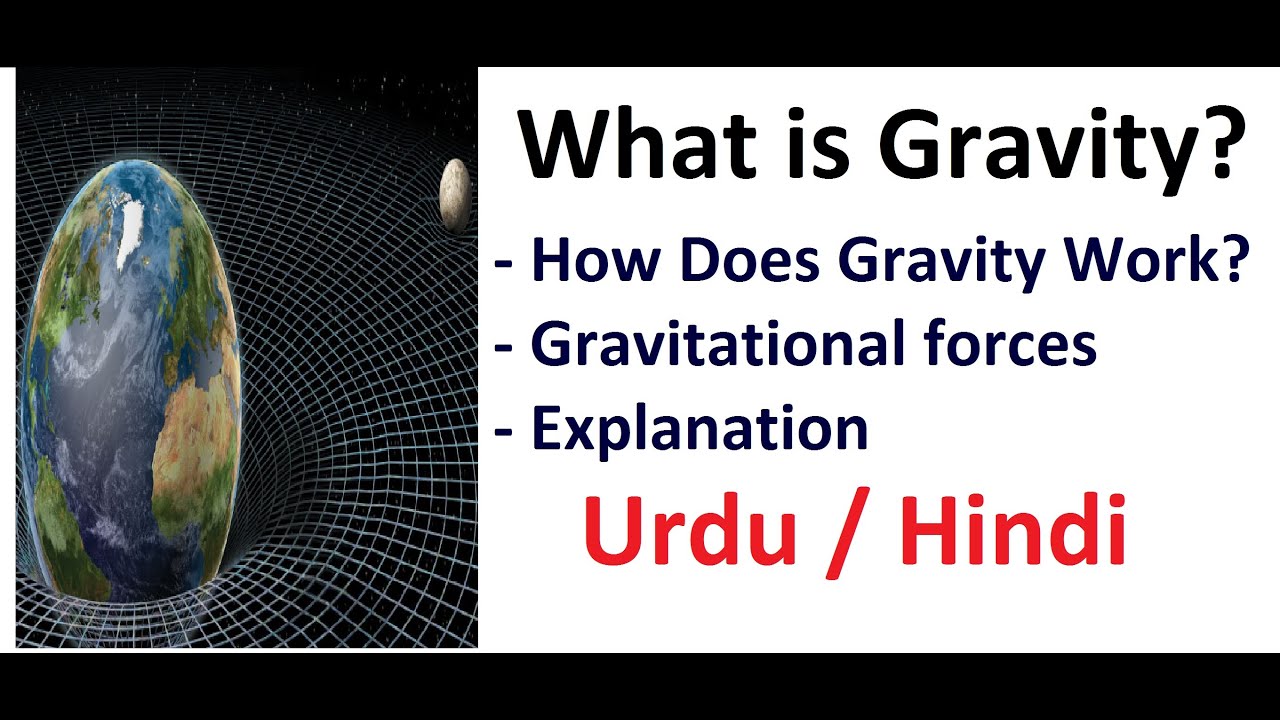 What is Gravity?

- How Does Gravity Work?
- Gravitational forces
- Explanation

Urdu / Hindi